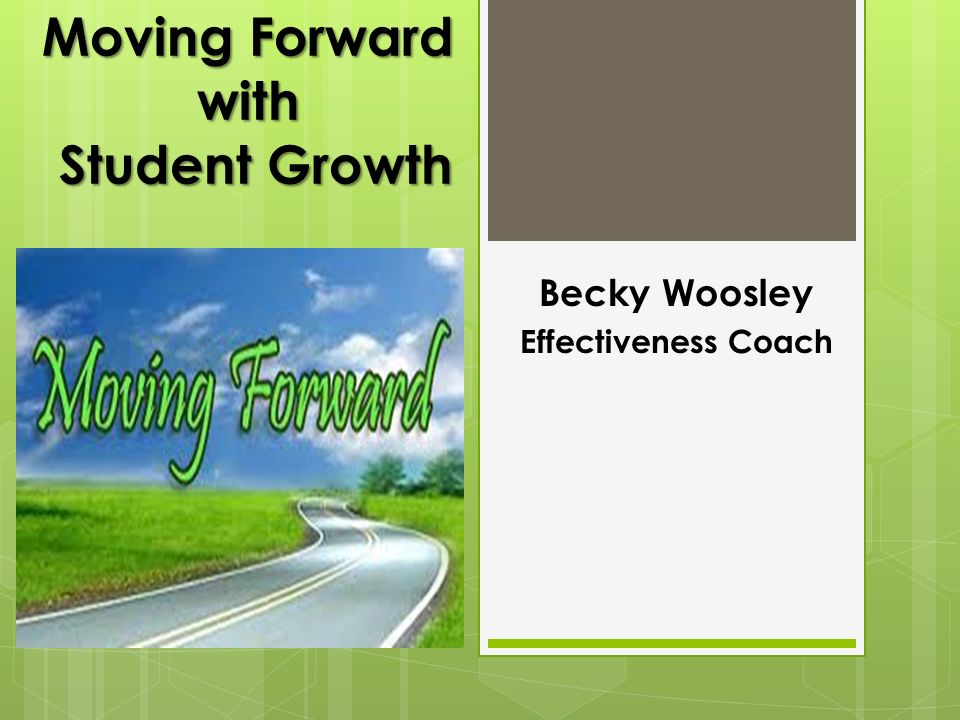 Moving Forward with Student Growth

Moving Forward

Becky Woosley
Effectiveness Coach